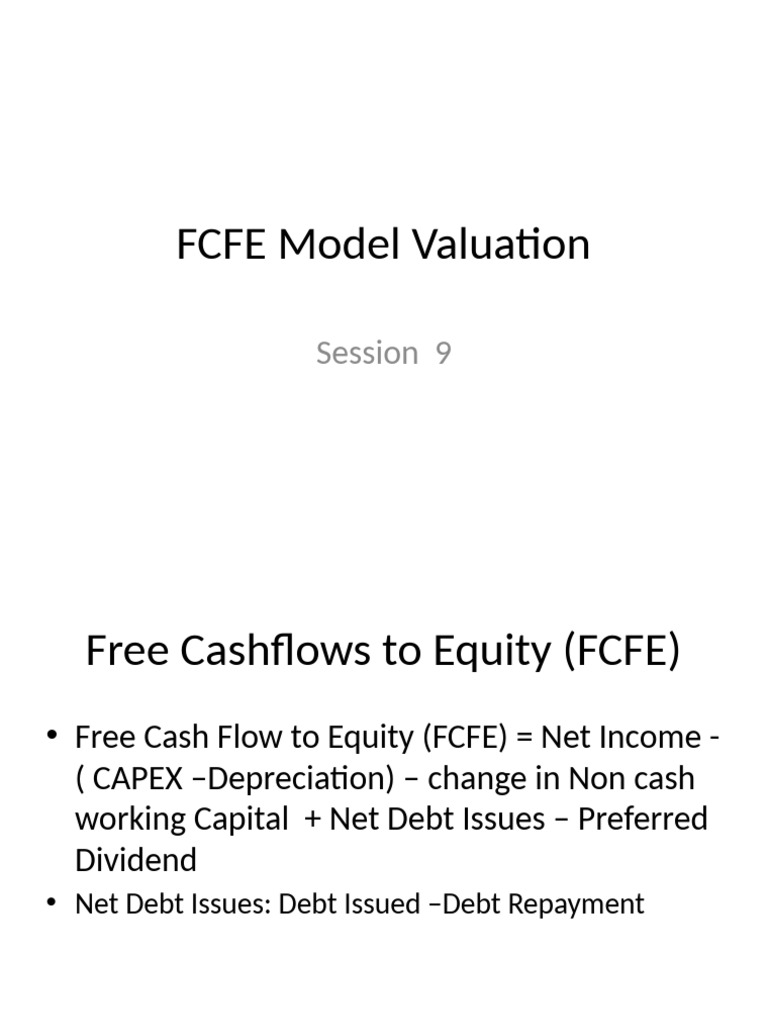 FCFE Model Valuation

Session 9

Free Cashflows to Equity (FCFE)

• Free Cash Flow to Equity (FCFE) = Net Income - ( CAPEX –Depreciation) – change in Non cash working Capital + Net Debt Issues – Preferred Dividend

• Net Debt Issues: Debt Issued –Debt Repayment